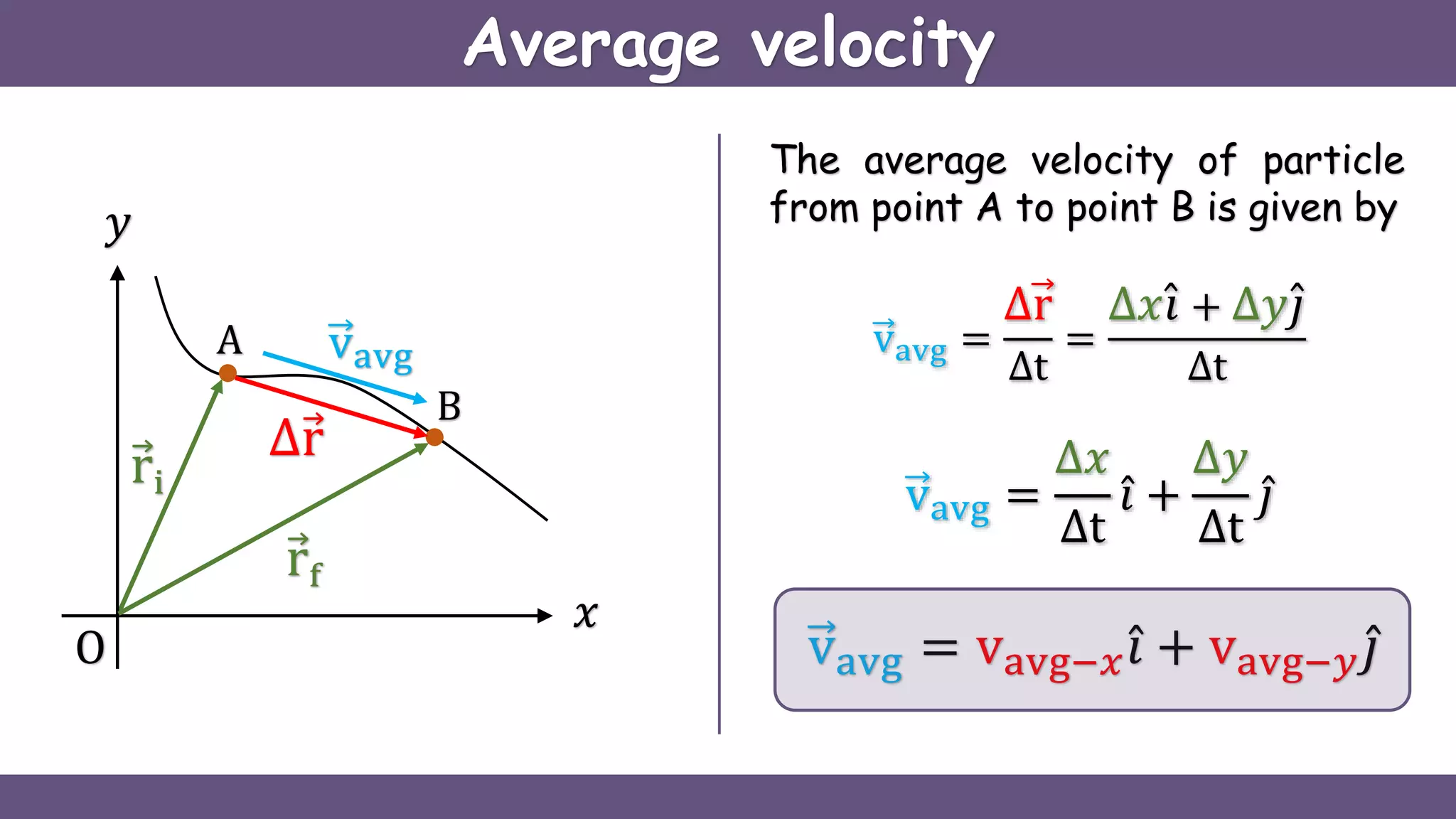 Average velocity

$y$

A

$\vec{v}_{avg}$

B

$\Delta\vec{r}$

$\vec{r}_i$

$\vec{r}_f$

O

$x$

The average velocity of particle from point A to point B is given by

$\vec{v}_{avg} = \frac{\Delta\vec{r}}{\Delta t} = \frac{\Delta x\hat{\imath} + \Delta y\hat{\jmath}}{\Delta t}$

$\vec{v}_{avg} = \frac{\Delta x}{\Delta t}\hat{\imath} + \frac{\Delta y}{\Delta t}\hat{\jmath}$

$\vec{v}_{avg} = v_{avg-x}\hat{\imath} + v_{avg-y}\hat{\jmath}$